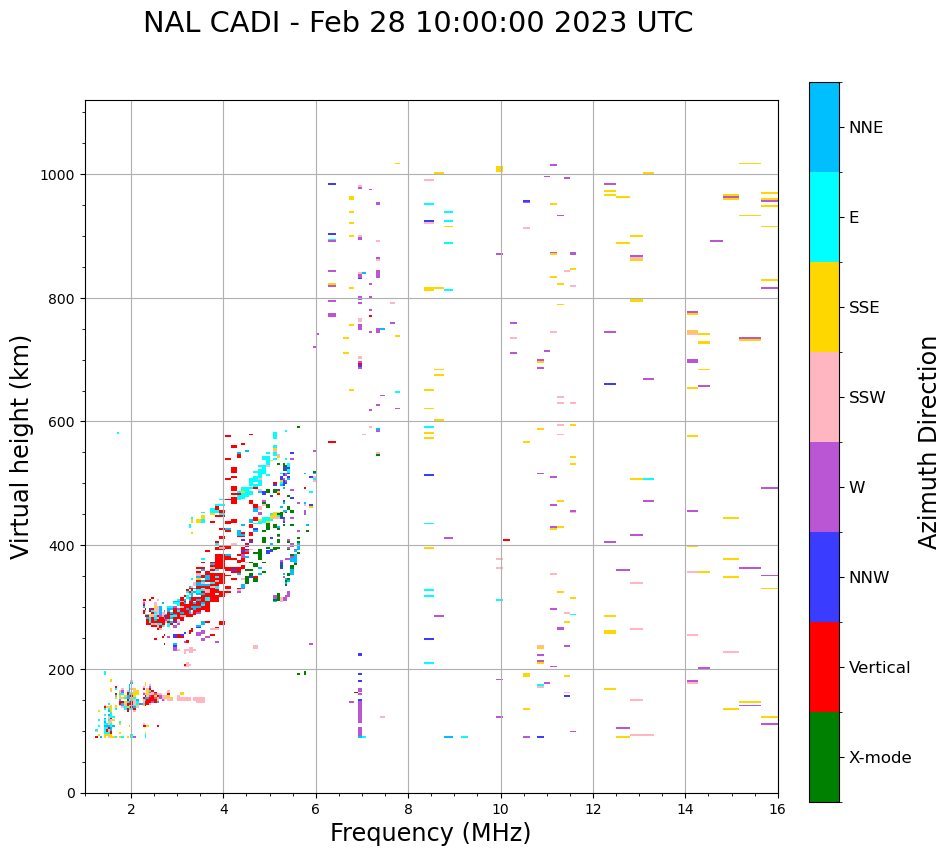 NAL CADI - Feb 28 10:00:00 2023 UTC

Virtual height (km)

1000
800
600
400
200
0

2
4
6
8
10
12
14
16

Frequency (MHz)

NNE
E
SSE
SSW
W
NNW
Vertical
X-mode

Azimuth Direction